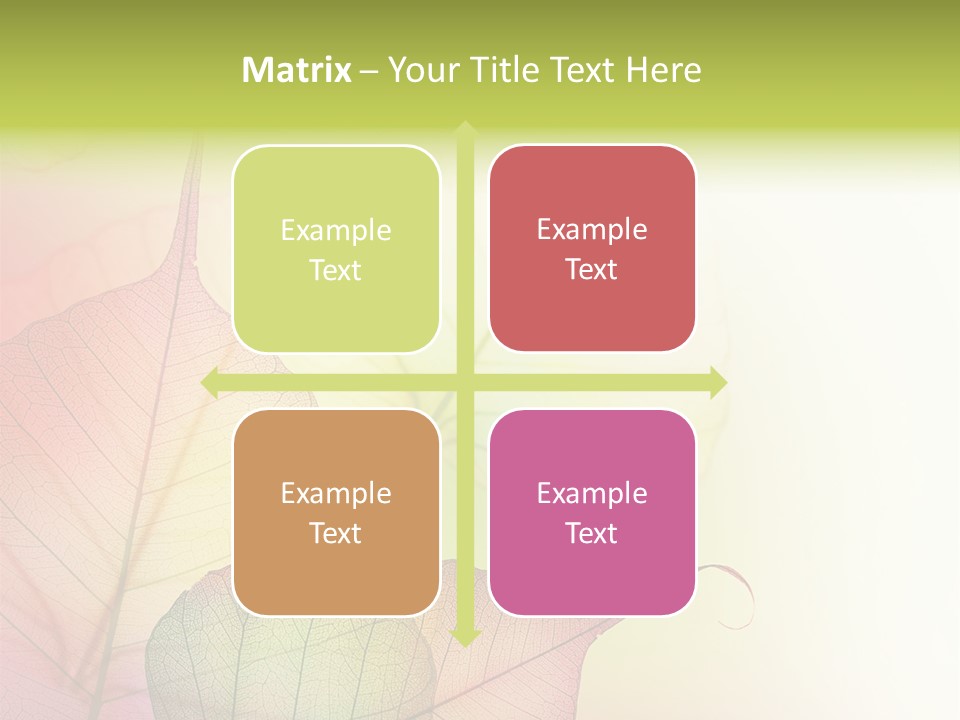 Matrix – Your Title Text Here

Example Text

Example Text

Example Text

Example Text